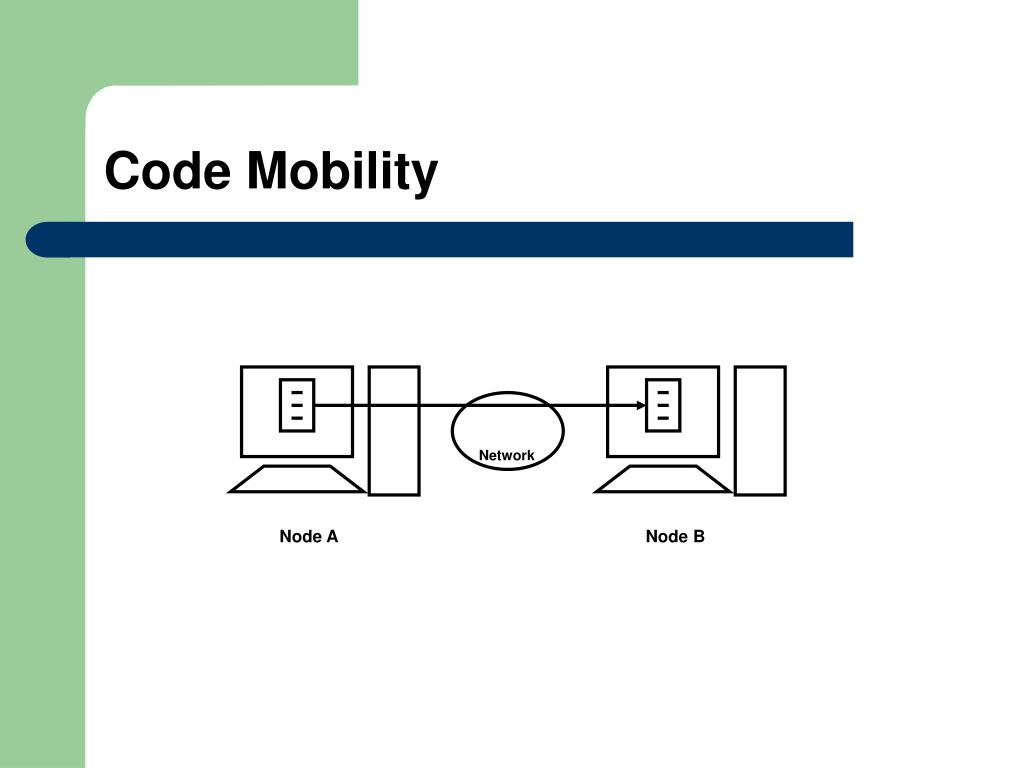 Code Mobility

Network

Node A

Node B